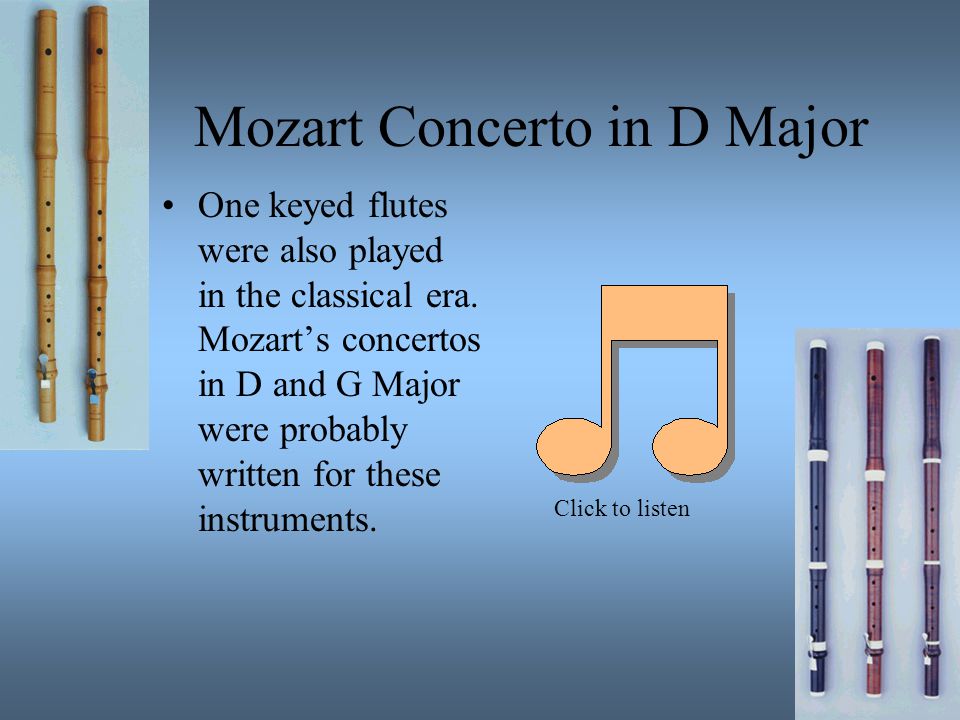 Mozart Concerto in D Major

• One keyed flutes were also played in the classical era. Mozart’s concertos in D and G Major were probably written for these instruments.

Click to listen